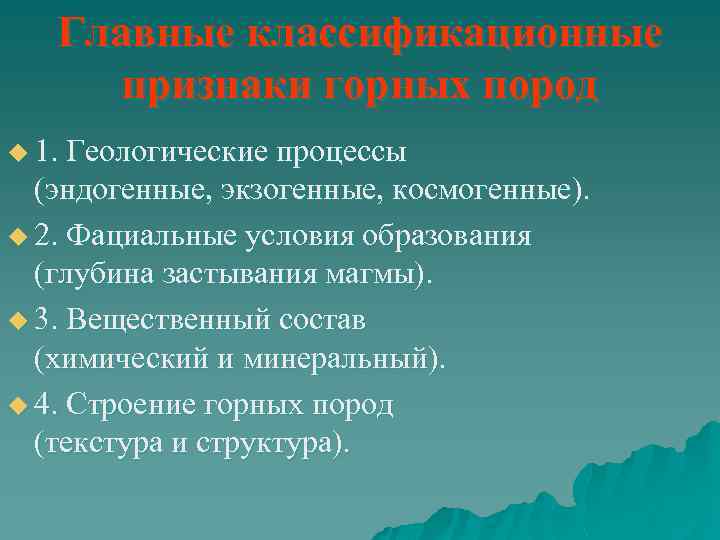 Главные классификационные признаки горных пород

1. Геологические процессы (эндогенные, экзогенные, космогенные).

2. Фациальные условия образования (глубина застывания магмы).

3. Вещественный состав (химический и минеральный).

4. Строение горных пород (текстура и структура).